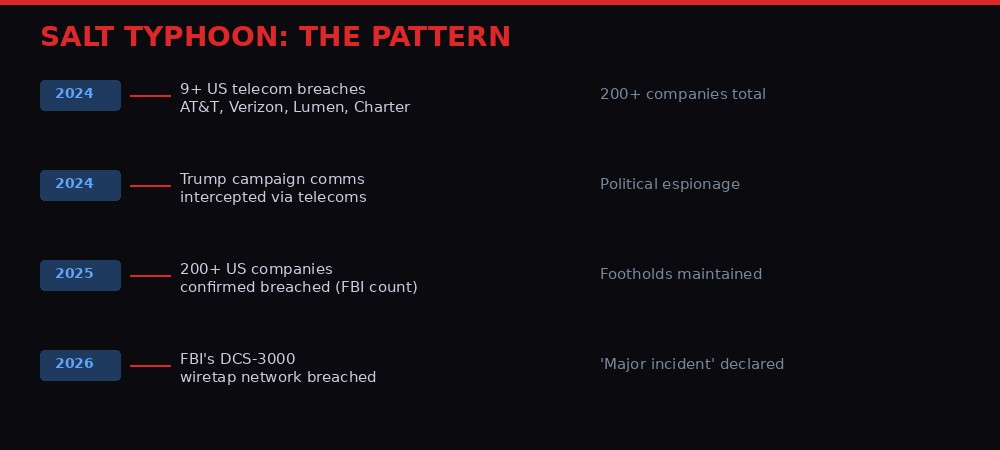 SALT TYPHOON: THE PATTERN

2024
9+ US telecom breaches
AT&T, Verizon, Lumen, Charter
200+ companies total

2024
Trump campaign comms intercepted via telecoms
Political espionage

2025
200+ US companies confirmed breached (FBI count)
Footholds maintained

2026
FBI's DCS-3000 wiretap network breached
'Major incident' declared